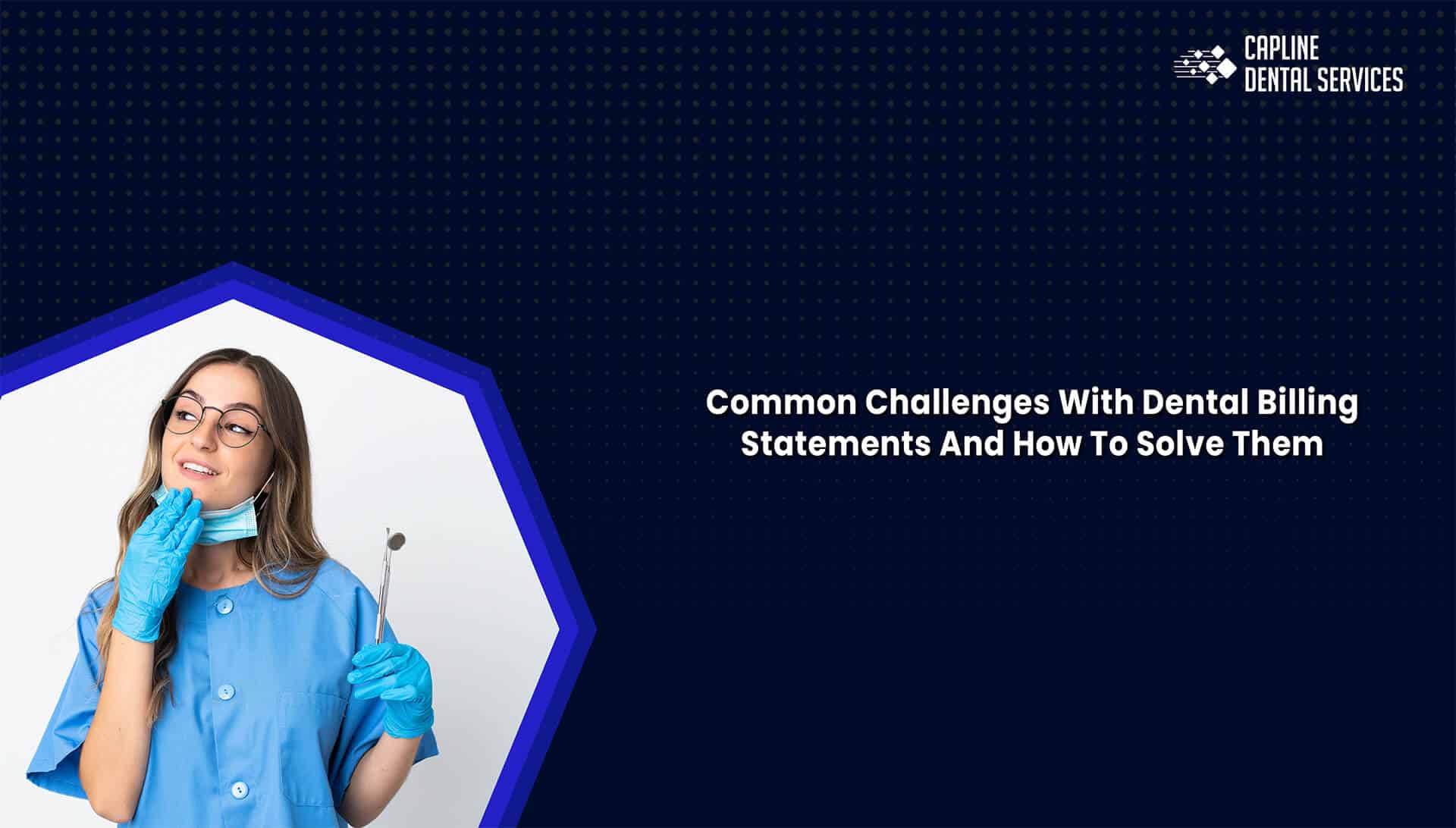 CAPLINE DENTAL SERVICES

Common Challenges With Dental Billing Statements And How To Solve Them